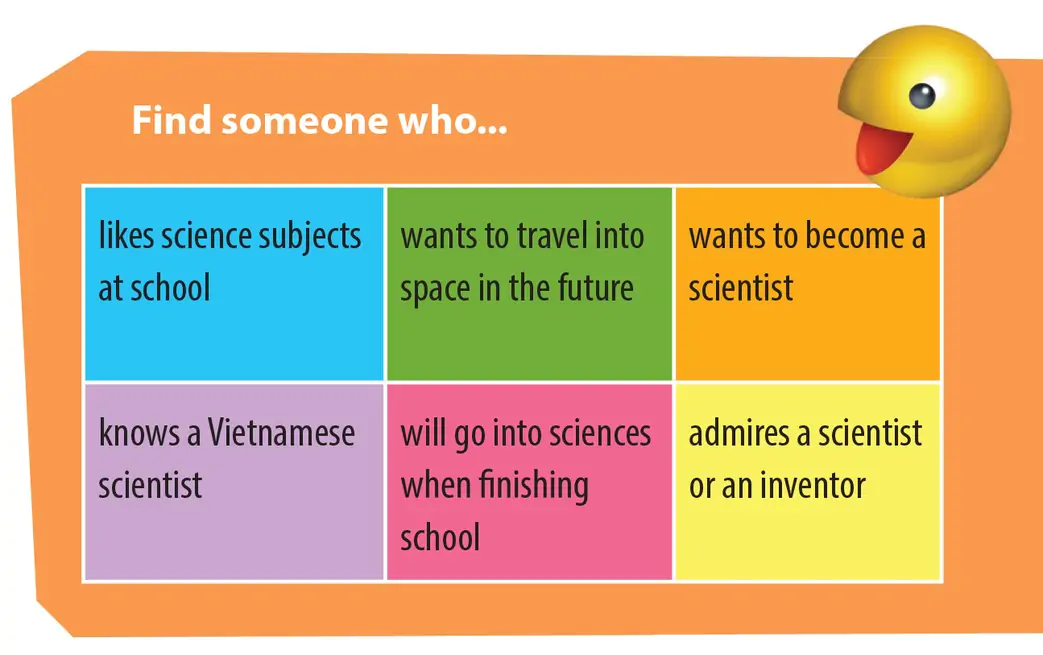 Find someone who...

| likes science subjects at school | wants to travel into space in the future | wants to become a scientist |
|---|---|---|
| knows a Vietnamese scientist | will go into sciences when finishing school | admires a scientist or an inventor |